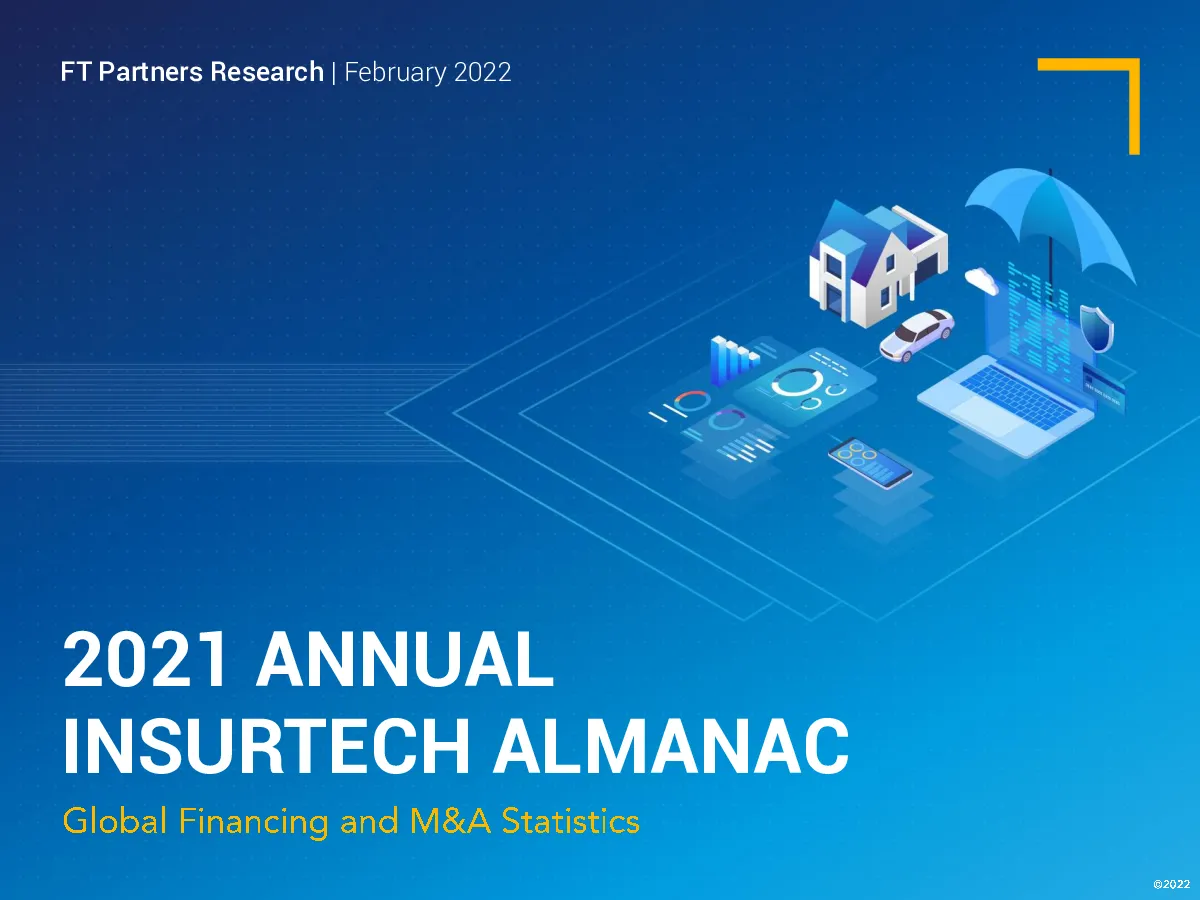 FT Partners Research | February 2022

2021 ANNUAL INSURTECH ALMANAC

Global Financing and M&A Statistics

©2022